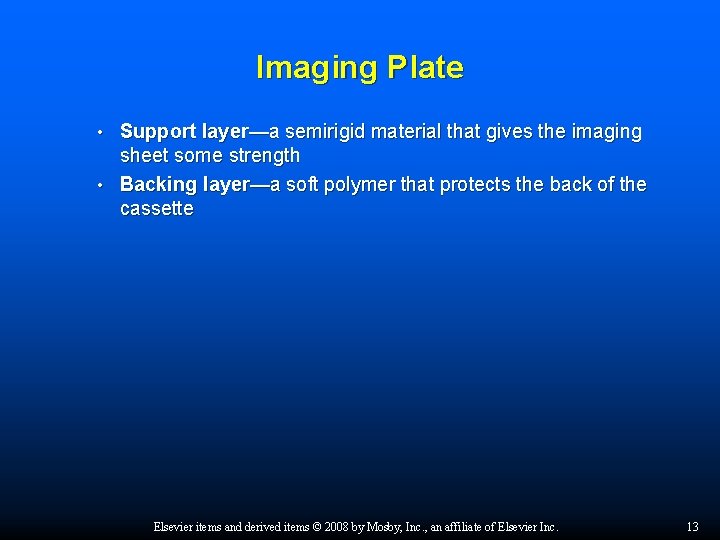 Imaging Plate

• Support layer—a semirigid material that gives the imaging sheet some strength
• Backing layer—a soft polymer that protects the back of the cassette

Elsevier items and derived items © 2008 by Mosby, Inc., an affiliate of Elsevier Inc.

13